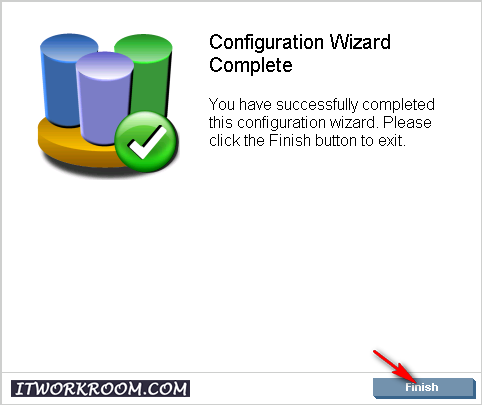 Configuration Wizard Complete

You have successfully completed this configuration wizard. Please click the Finish button to exit.

ITWORKROOM.COM

Finish